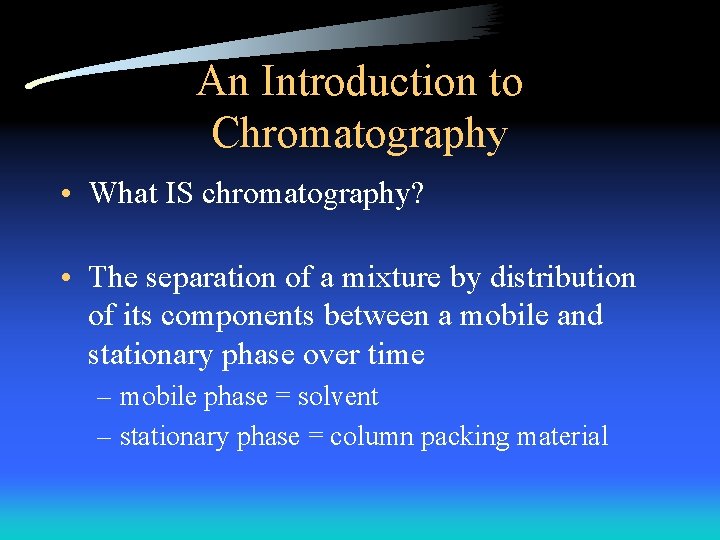 An Introduction to Chromatography

• What IS chromatography?

• The separation of a mixture by distribution of its components between a mobile and stationary phase over time
– mobile phase = solvent
– stationary phase = column packing material